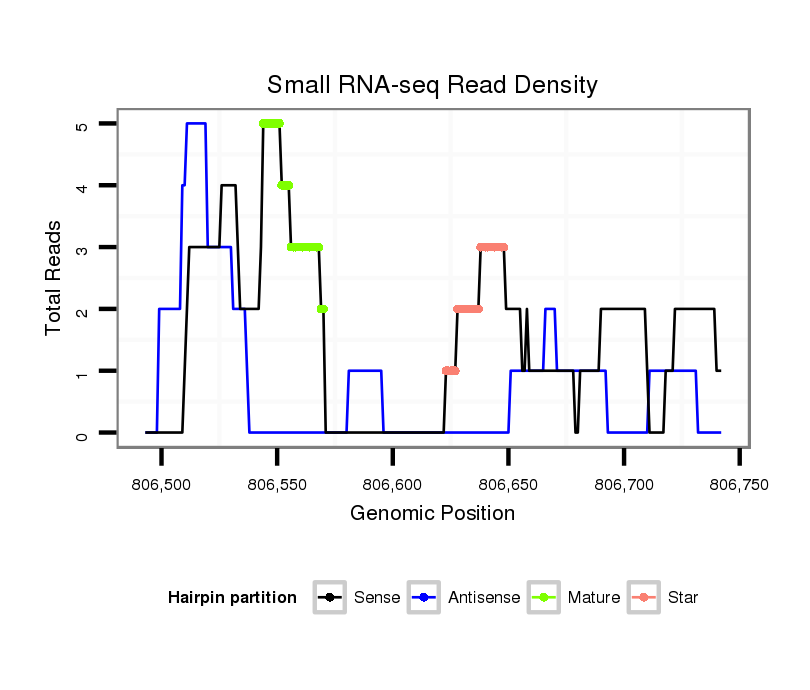 Small RNA-seq Read Density

Total Reads

5
4
3
2
1
0

806,500
806,550
806,600
806,650
806,700
806,750

Genomic Position

Hairpin partition
Sense
Antisense
Mature
Star